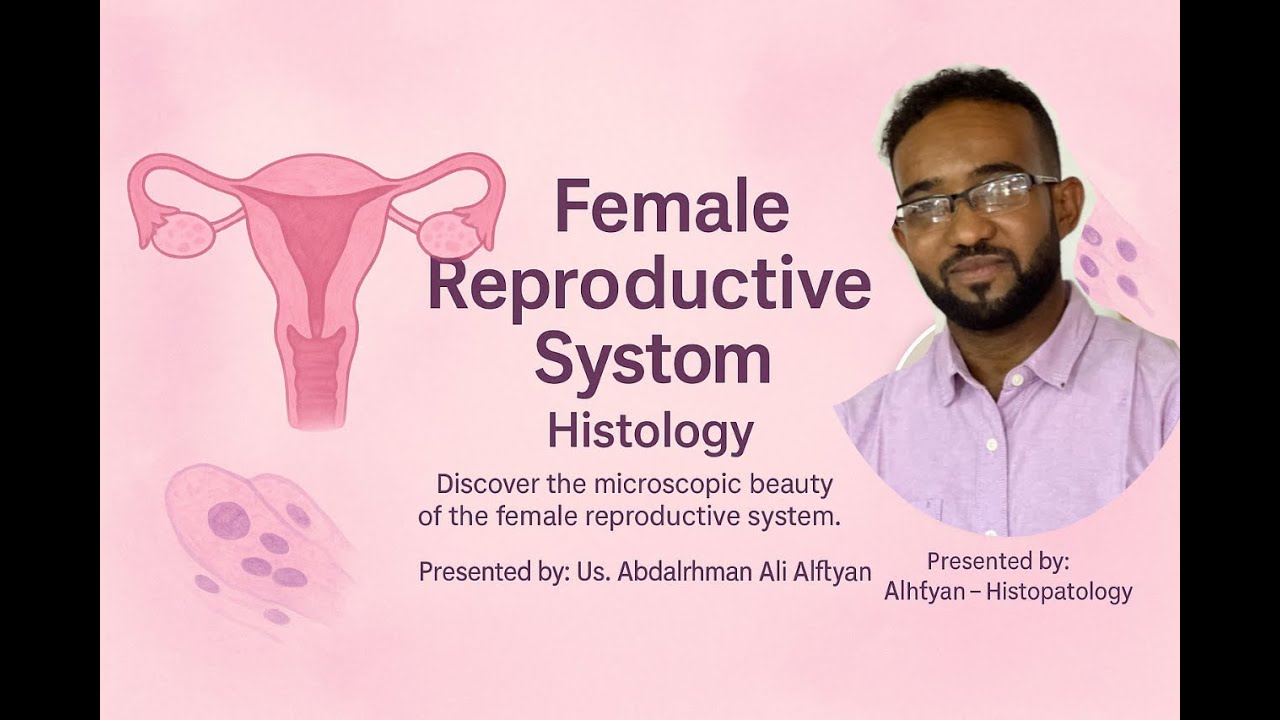 Female Reproductive System
Histology

Discover the microscopic beauty of the female reproductive system.

Presented by: Us. Abdalrhman Ali Alftyan

Presented by:
Alhfyan – Histopatology